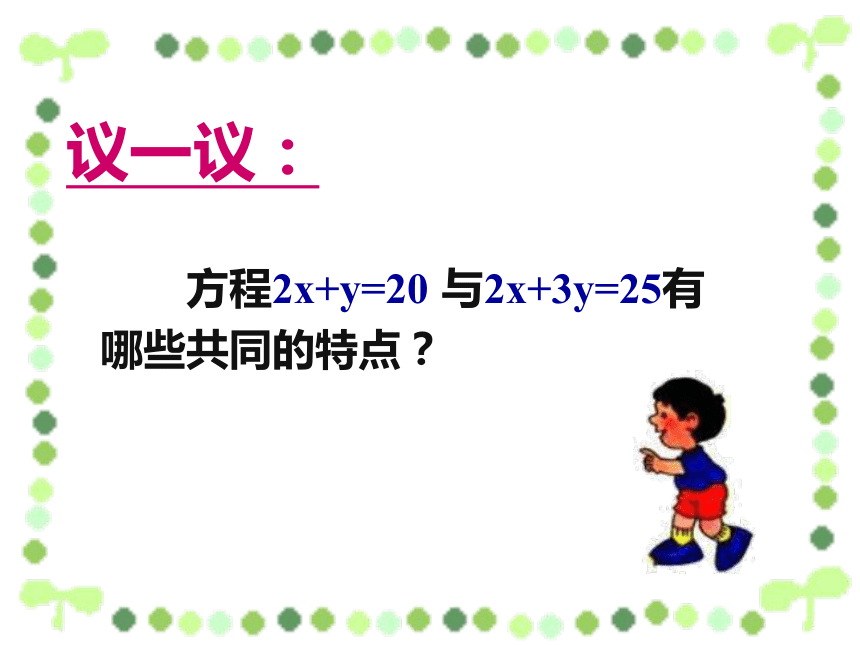 议一议：

方程$2x+y=20$ 与$2x+3y=25$有哪些共同的特点？